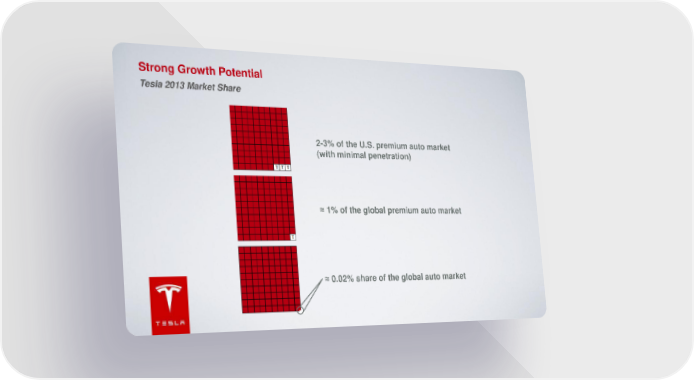 Strong Growth Potential
Tesla 2013 Market Share

2-3% of the U.S. premium auto market (with minimal penetration)

≈ 1% of the global premium auto market

≈ 0.02% share of the global auto market

TESLA